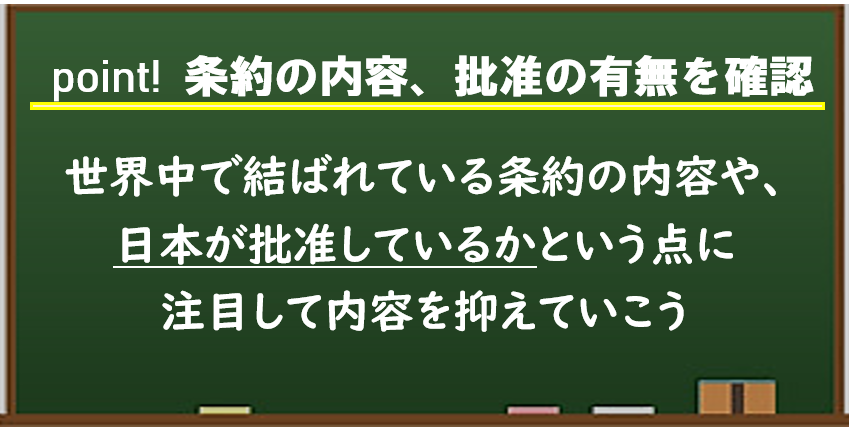 point! 条約の内容、批准の有無を確認

世界中で結ばれている条約の内容や、日本が批准しているかという点に注目して内容を抑えていこう